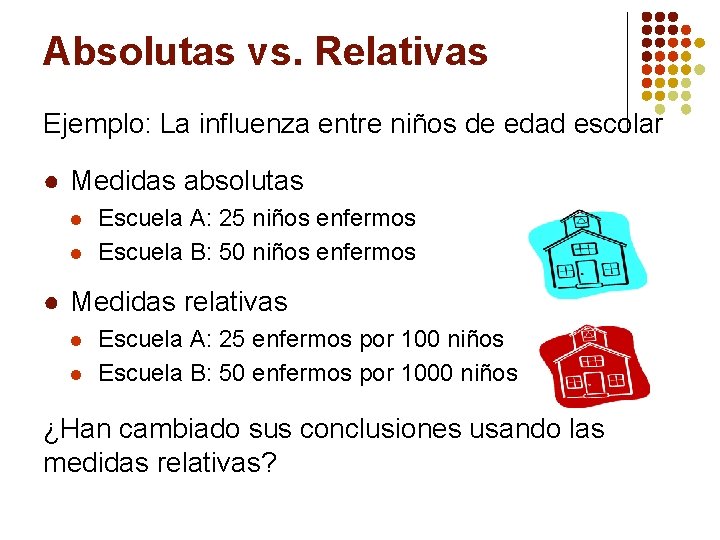 Absolutas vs. Relativas

Ejemplo: La influenza entre niños de edad escolar

- Medidas absolutas
  - Escuela A: 25 niños enfermos
  - Escuela B: 50 niños enfermos
- Medidas relativas
  - Escuela A: 25 enfermos por 100 niños
  - Escuela B: 50 enfermos por 1000 niños

¿Han cambiado sus conclusiones usando las medidas relativas?